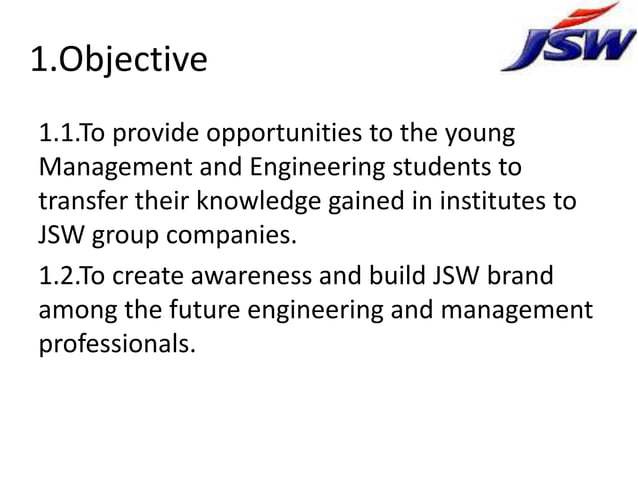 1.Objective

JSW

1.1.To provide opportunities to the young Management and Engineering students to transfer their knowledge gained in institutes to JSW group companies.

1.2.To create awareness and build JSW brand among the future engineering and management professionals.